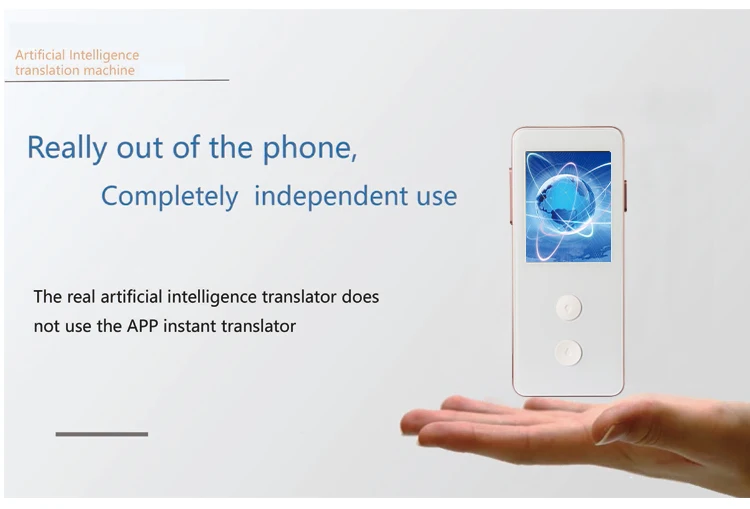 Artificial Intelligence
translation machine

Really out of the phone,

Completely independent use

The real artificial intelligence translator does not use the APP instant translator